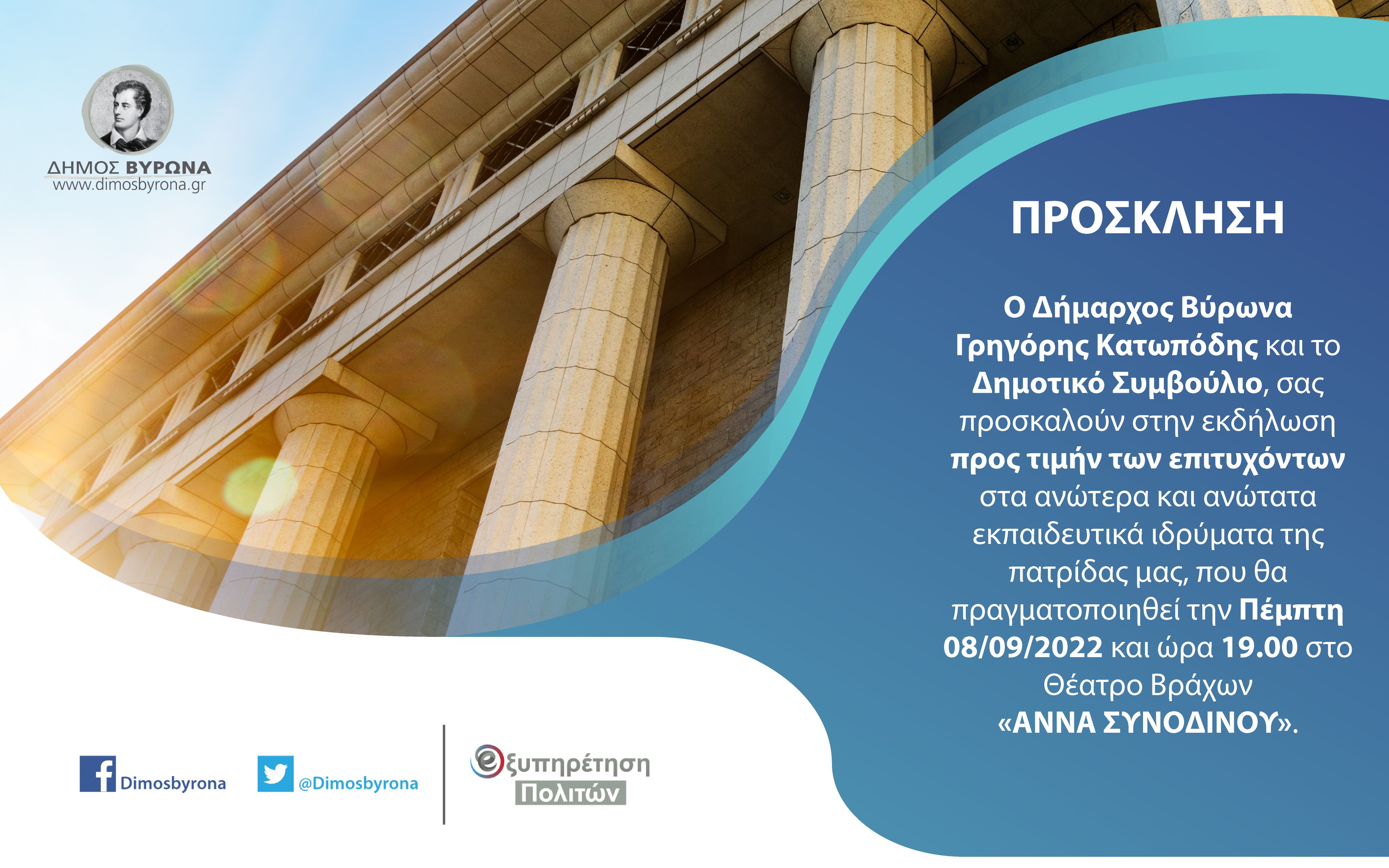 ΔΗΜΟΣ ΒΥΡΩΝΑ
www.dimosbyrona.gr

ΠΡΟΣΚΛΗΣΗ

Ο Δήμαρχος Βύρωνα Γρηγόρης Κατωπόδης και το Δημοτικό Συμβούλιο, σας προσκαλούν στην εκδήλωση προς τιμήν των επιτυχόντων στα ανώτερα και ανώτατα εκπαιδευτικά ιδρύματα της πατρίδας μας, που θα πραγματοποιηθεί την Πέμπτη 08/09/2022 και ώρα 19.00 στο Θέατρο Βράχων «ΑΝΝΑ ΣΥΝΟΔΙΝΟΥ».

Dimosbyrona

@Dimosbyrona

eξυπηρέτηση Πολιτών